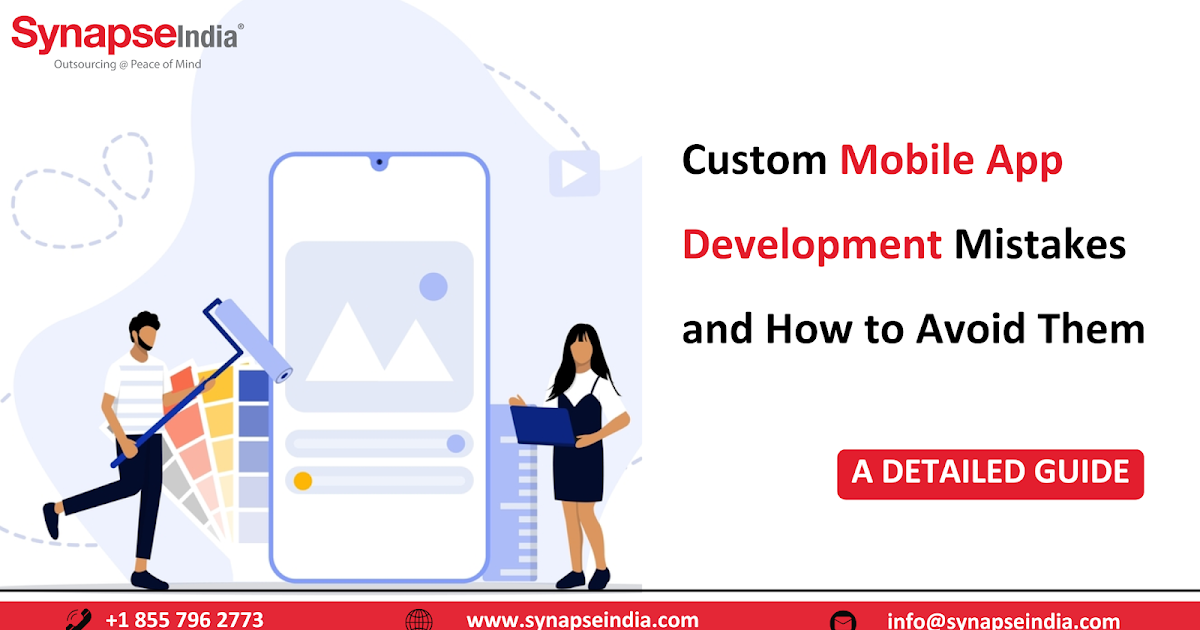 SynapseIndia®
Outsourcing @ Peace of Mind

Custom Mobile App Development Mistakes and How to Avoid Them

A DETAILED GUIDE

+1 855 796 2773
www.synapseindia.com
info@synapseindia.com